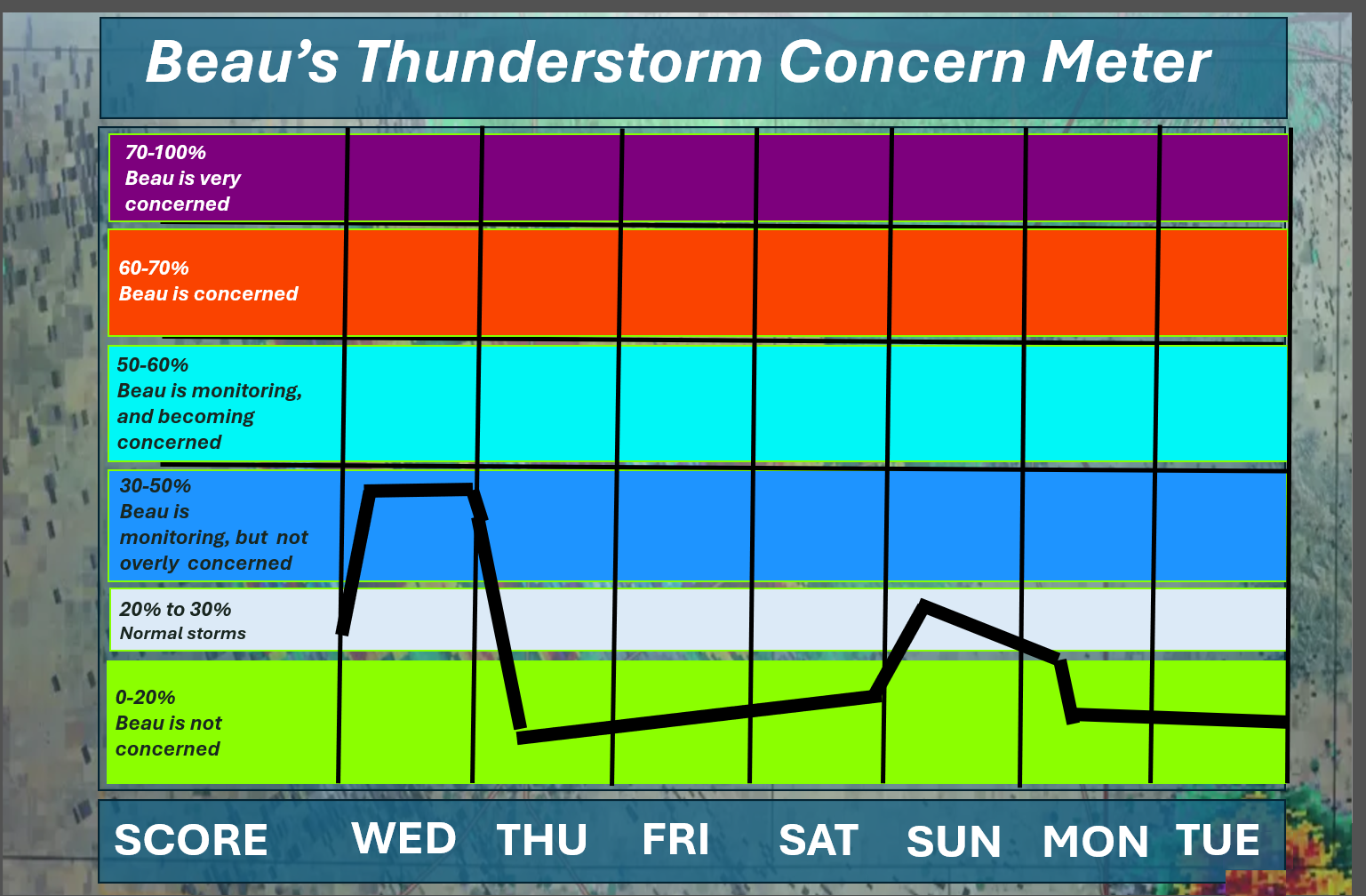 Beau's Thunderstorm Concern Meter

70-100%
Beau is very concerned

60-70%
Beau is concerned

50-60%
Beau is monitoring, and becoming concerned

30-50%
Beau is monitoring, but not overly concerned

20% to 30%
Normal storms

0-20%
Beau is not concerned

SCORE WED THU FRI SAT SUN MON TUE